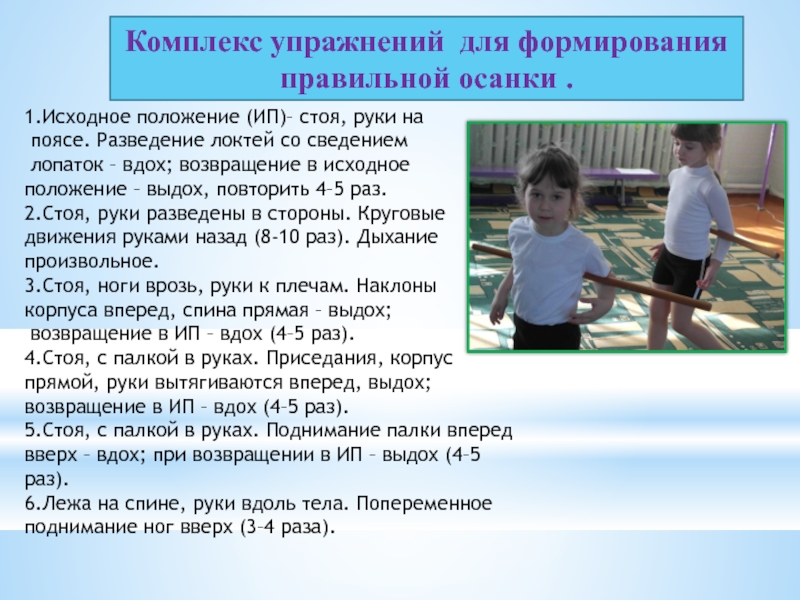 Комплекс упражнений для формирования правильной осанки .

1.Исходное положение (ИП)– стоя, руки на поясе. Разведение локтей со сведением лопаток – вдох; возвращение в исходное положение – выдох, повторить 4–5 раз.
2.Стоя, руки разведены в стороны. Круговые движения руками назад (8-10 раз). Дыхание произвольное.
3.Стоя, ноги врозь, руки к плечам. Наклоны корпуса вперед, спина прямая – выдох; возвращение в ИП – вдох (4–5 раз).
4.Стоя, с палкой в руках. Приседания, корпус прямой, руки вытягиваются вперед, выдох; возвращение в ИП – вдох (4–5 раз).
5.Стоя, с палкой в руках. Поднимание палки вперед вверх – вдох; при возвращении в ИП – выдох (4–5 раз).
6.Лежа на спине, руки вдоль тела. Попеременное поднимание ног вверх (3–4 раза).